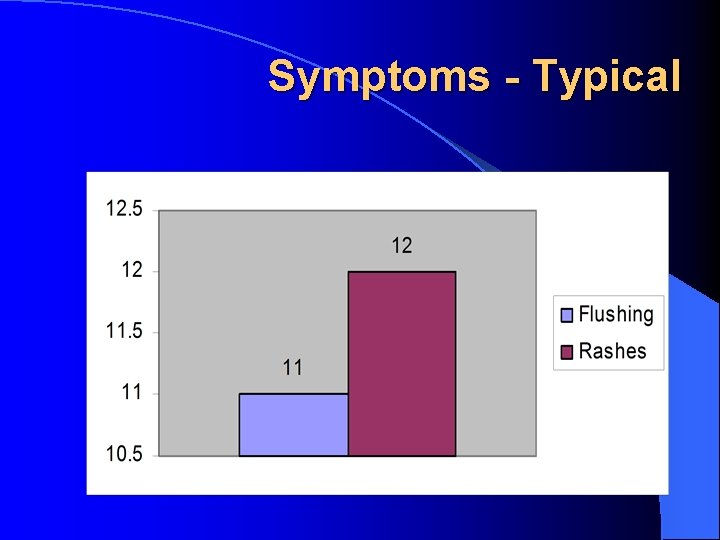 Symptoms - Typical

12.5
12
11.5
11
10.5

11
12

Flushing
Rashes